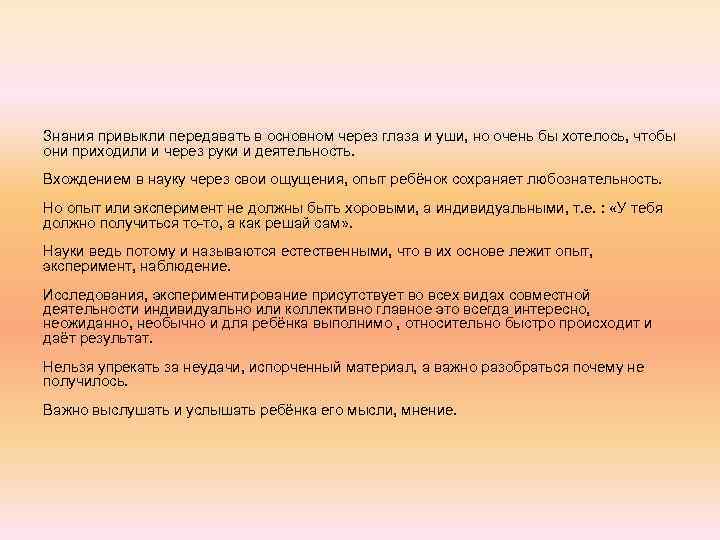 Знания привыкли передавать в основном через глаза и уши, но очень бы хотелось, чтобы они приходили и через руки и деятельность.

Вхождением в науку через свои ощущения, опыт ребёнок сохраняет любознательность.

Но опыт или эксперимент не должны быть хоровыми, а индивидуальными, т.е. : «У тебя должно получиться то-то, а как решай сам».

Науки ведь потому и называются естественными, что в их основе лежит опыт, эксперимент, наблюдение.

Исследования, экспериментирование присутствует во всех видах совместной деятельности индивидуально или коллективно главное это всегда интересно, неожиданно, необычно и для ребёнка выполнимо , относительно быстро происходит и даёт результат.

Нельзя упрекать за неудачи, испорченный материал, а важно разобраться почему не получилось.

Важно выслушать и услышать ребёнка его мысли, мнение.